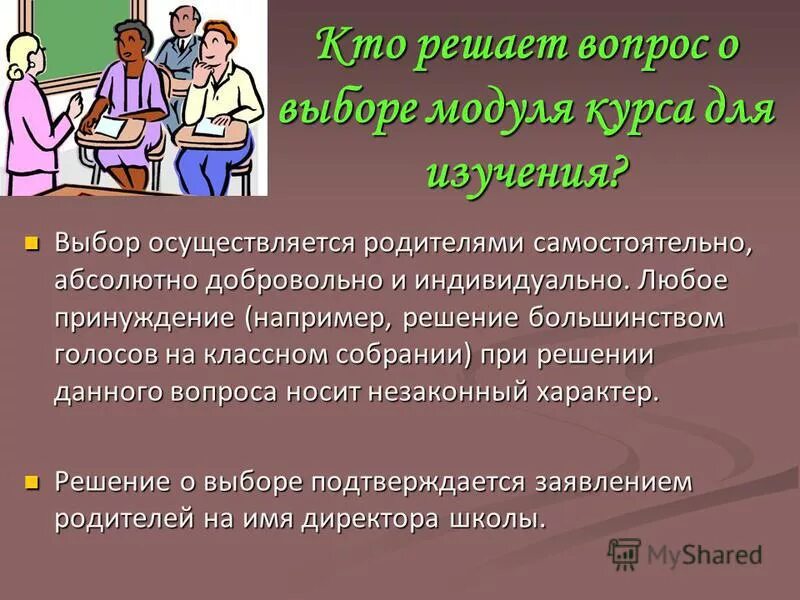 Кто решает вопрос о выборе модуля курса для изучения?

Выбор осуществляется родителями самостоятельно, абсолютно добровольно и индивидуально. Любое принуждение (например, решение большинством голосов на классном собрании) при решении данного вопроса носит незаконный характер.

Решение о выборе подтверждается заявлением родителей на имя директора школы.

MyShared